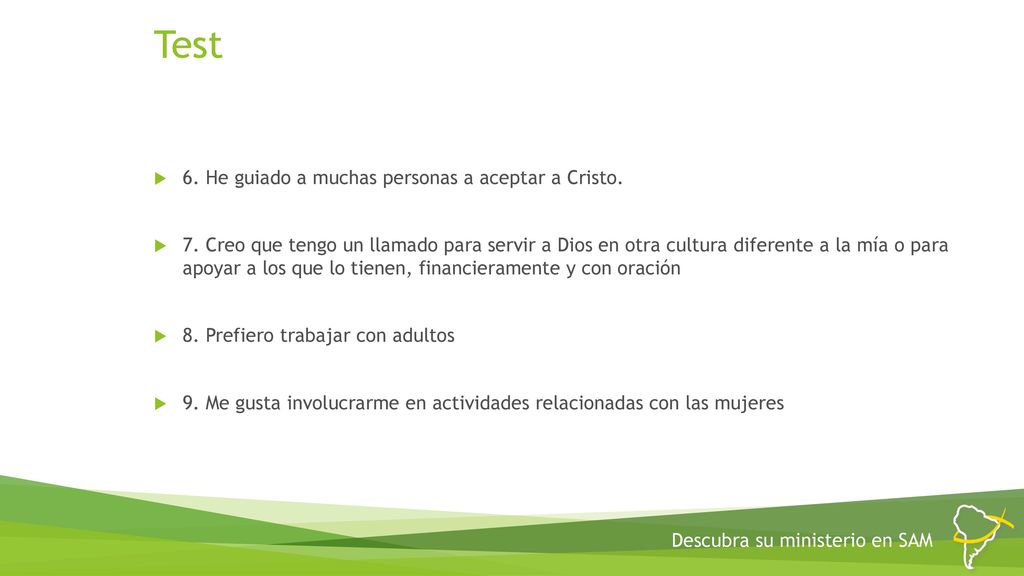 Test

6. He guiado a muchas personas a aceptar a Cristo.

7. Creo que tengo un llamado para servir a Dios en otra cultura diferente a la mía o para apoyar a los que lo tienen, financieramente y con oración

8. Prefiero trabajar con adultos

9. Me gusta involucrarme en actividades relacionadas con las mujeres

Descubra su ministerio en SAM